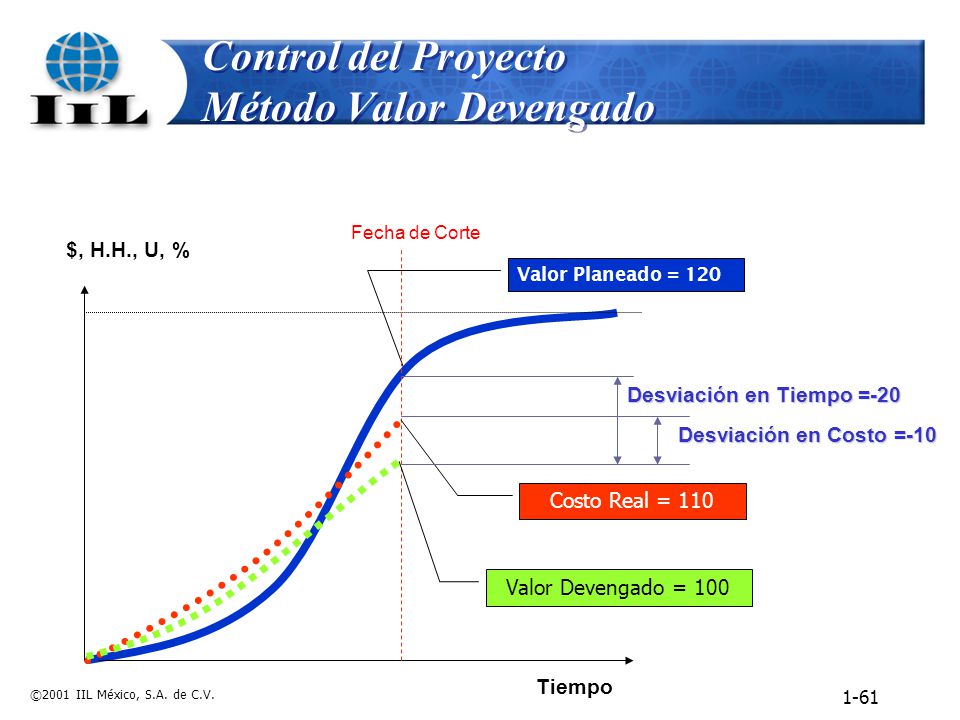 IIL

Control del Proyecto
Método Valor Devengado

Fecha de Corte

$, H.H., U, %

Valor Planeado = 120

Desviación en Tiempo =-20

Desviación en Costo =-10

Costo Real = 110

Valor Devengado = 100

Tiempo

©2001 IIL México, S.A. de C.V.

1-61